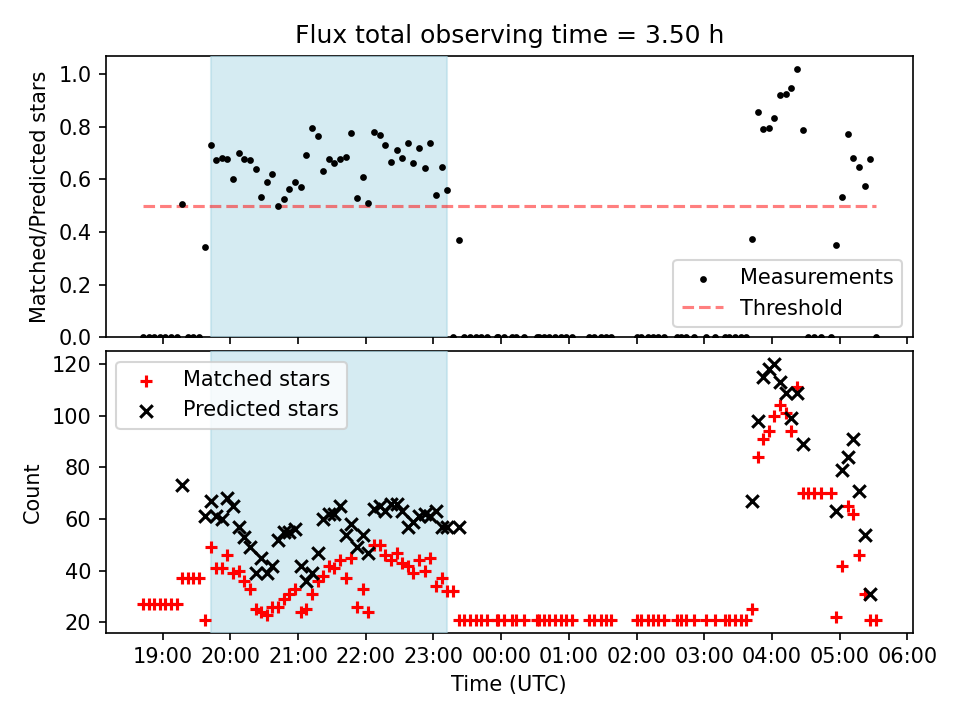 Flux total observing time = 3.50 h

Matched/Predicted stars

1.0
0.8
0.6
0.4
0.2
0.0

Measurements
Threshold

Count

120
100
80
60
40
20

Matched stars
Predicted stars

19:00 20:00 21:00 22:00 23:00 00:00 01:00 02:00 03:00 04:00 05:00 06:00

Time (UTC)